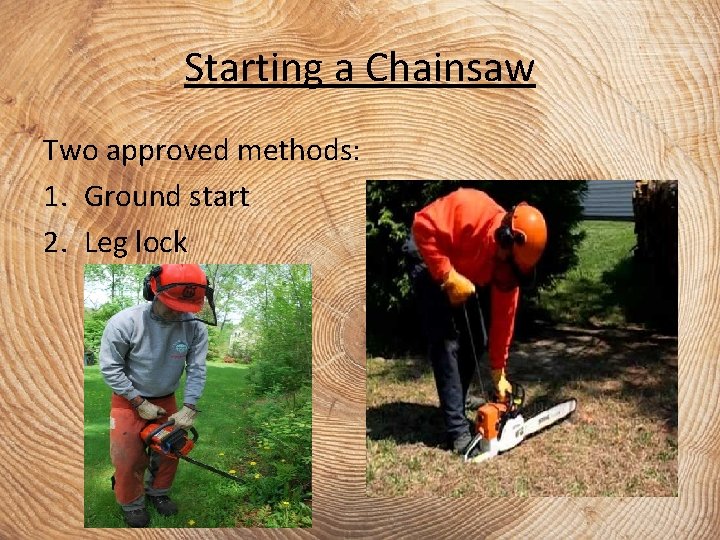 Starting a Chainsaw

Two approved methods:
1. Ground start
2. Leg lock